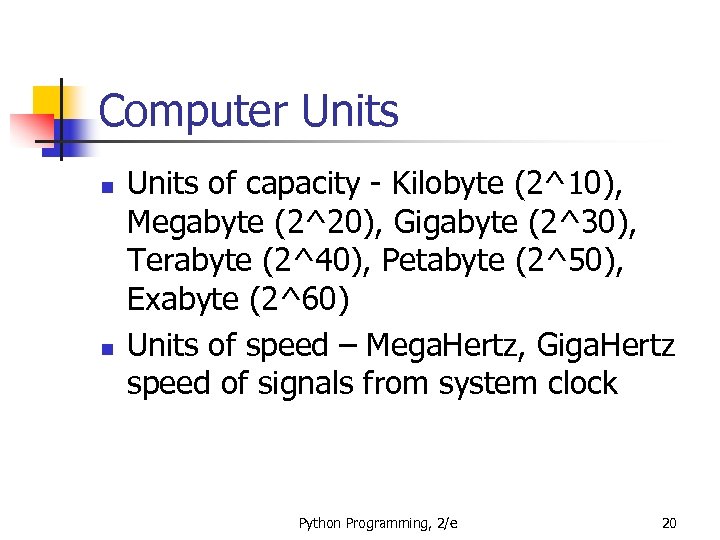 Computer Units

- Units of capacity - Kilobyte (2^10), Megabyte (2^20), Gigabyte (2^30), Terabyte (2^40), Petabyte (2^50), Exabyte (2^60)
- Units of speed – MegaHertz, GigaHertz speed of signals from system clock

Python Programming, 2/e

20